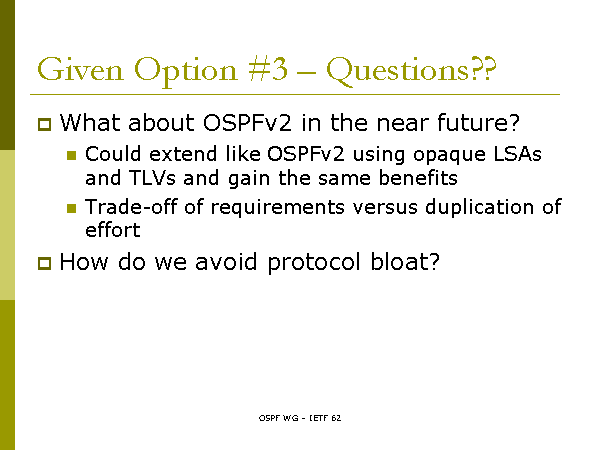 Given Option #3 – Questions??

What about OSPFv2 in the near future?

Could extend like OSPFv2 using opaque LSAs and TLVs and gain the same benefits

Trade-off of requirements versus duplication of effort

How do we avoid protocol bloat?

OSPF WG - IETF 62